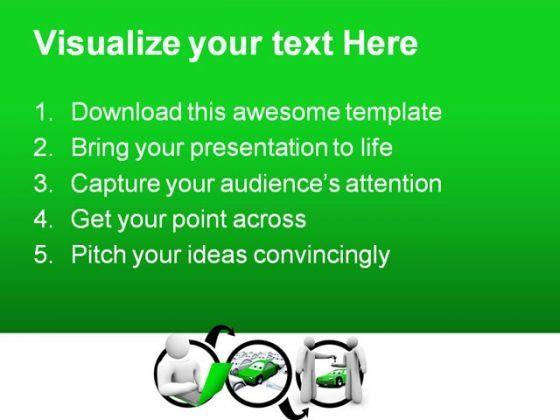 Visualize your text Here

1. Download this awesome template
2. Bring your presentation to life
3. Capture your audience's attention
4. Get your point across
5. Pitch your ideas convincingly